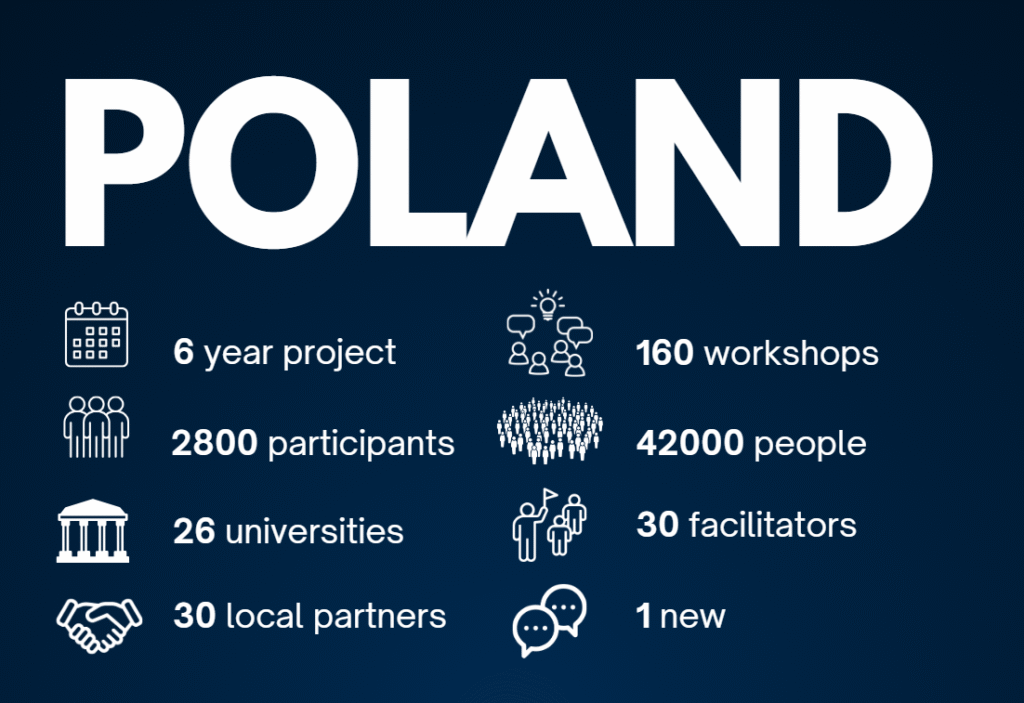 POLAND

6 year project

2800 participants

26 universities

30 local partners

160 workshops

42000 people

30 facilitators

1 new